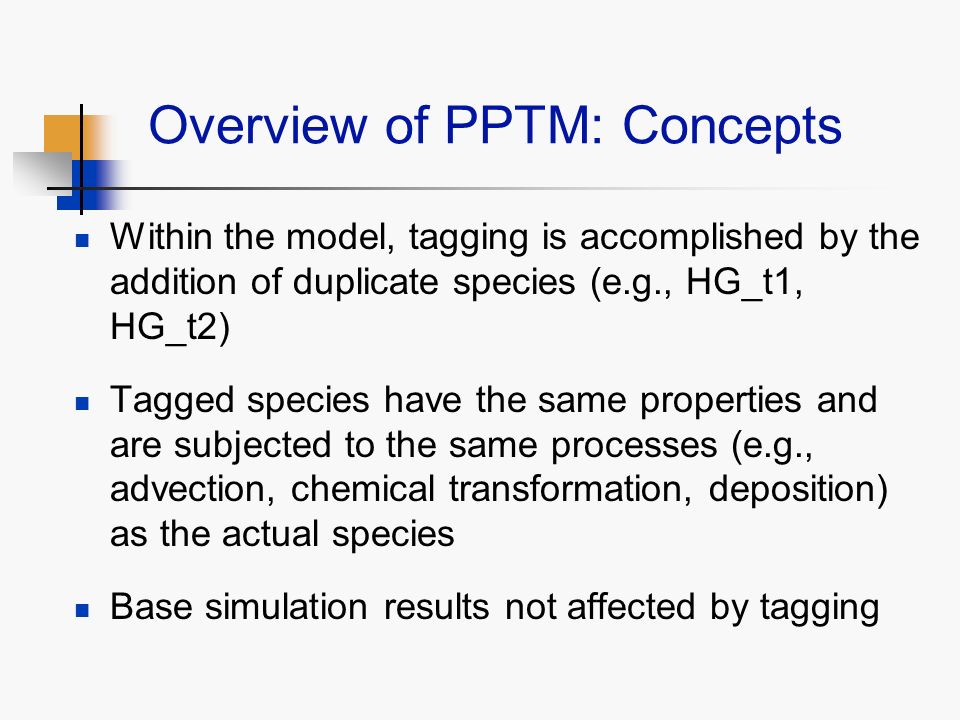 Overview of PPTM: Concepts

- Within the model, tagging is accomplished by the addition of duplicate species (e.g., HG_t1, HG_t2)

- Tagged species have the same properties and are subjected to the same processes (e.g., advection, chemical transformation, deposition) as the actual species

- Base simulation results not affected by tagging